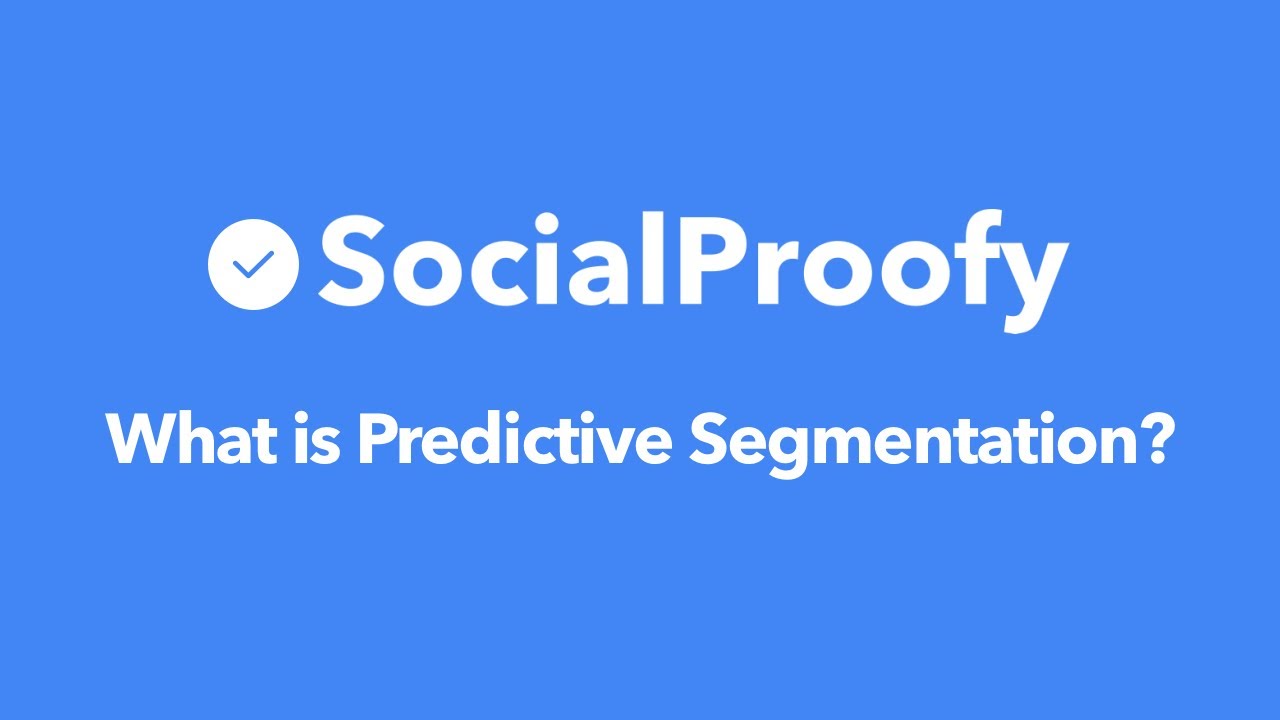 SocialProofy

What is Predictive Segmentation?